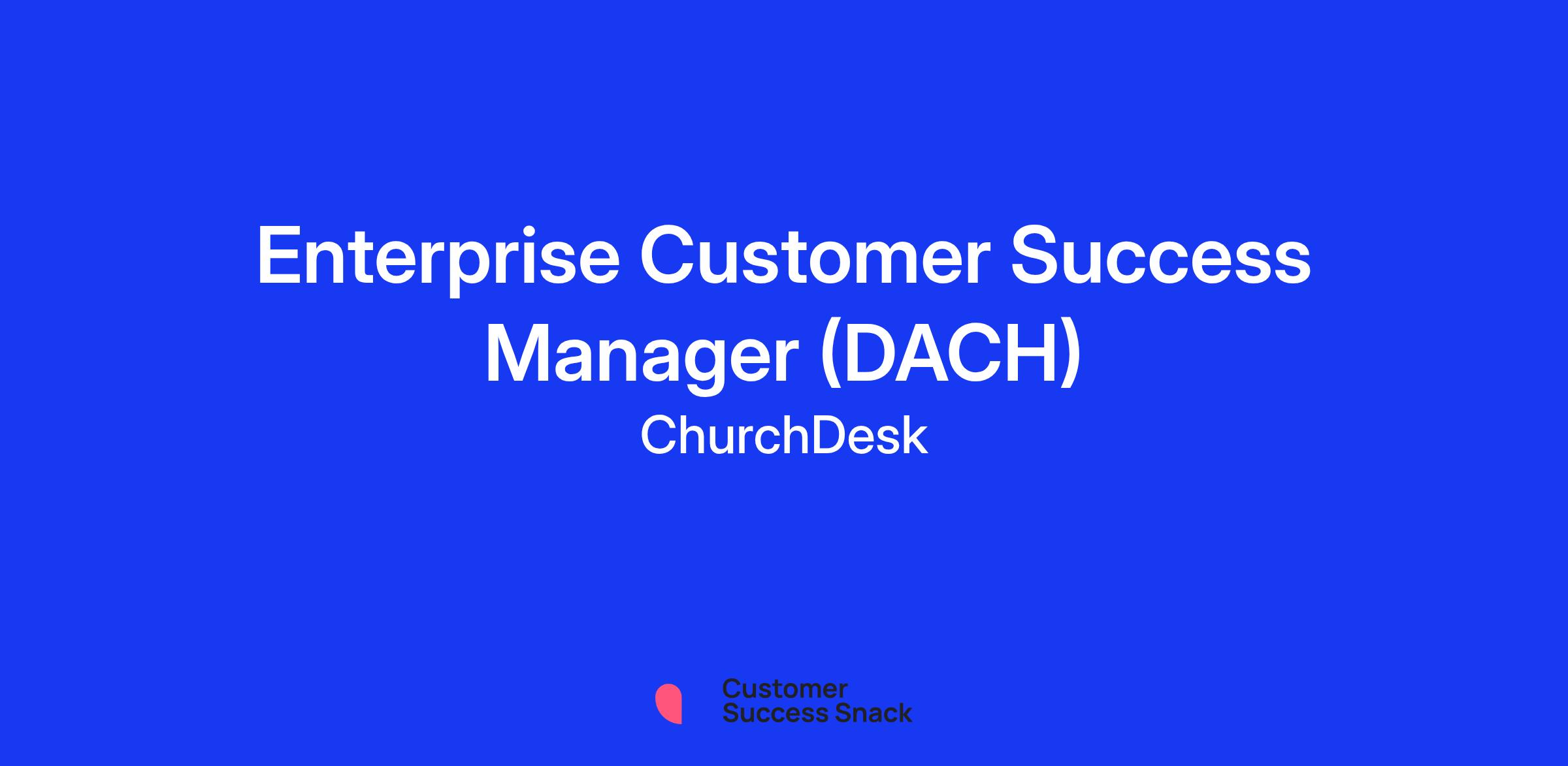 Enterprise Customer Success Manager (DACH)
ChurchDesk

Customer Success Snack